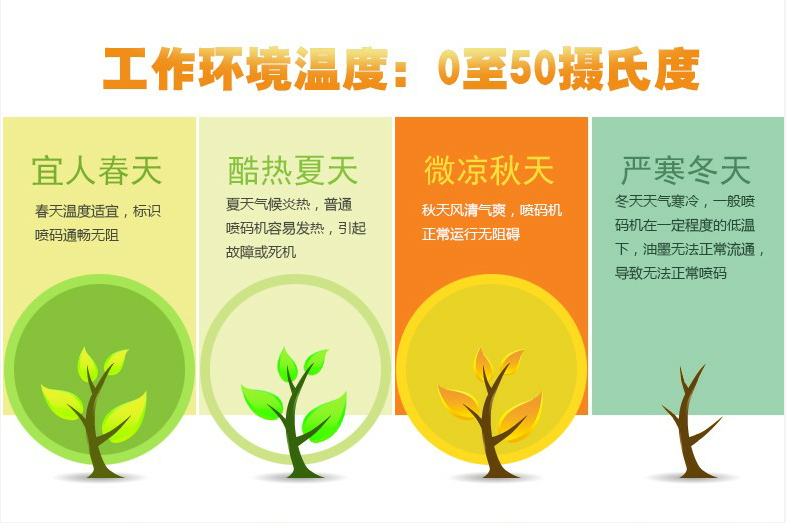 工作环境温度：0至50摄氏度

宜人春天

春天温度适宜，标识喷码通畅无阻

酷热夏天

夏天气候炎热，普通喷码机容易发热，引起故障或死机

微凉秋天

秋天风清气爽，喷码机正常运行无阻碍

严寒冬天

冬天天气寒冷，一般喷码机在一定程度的低温下，油墨无法正常流通，导致无法正常喷码